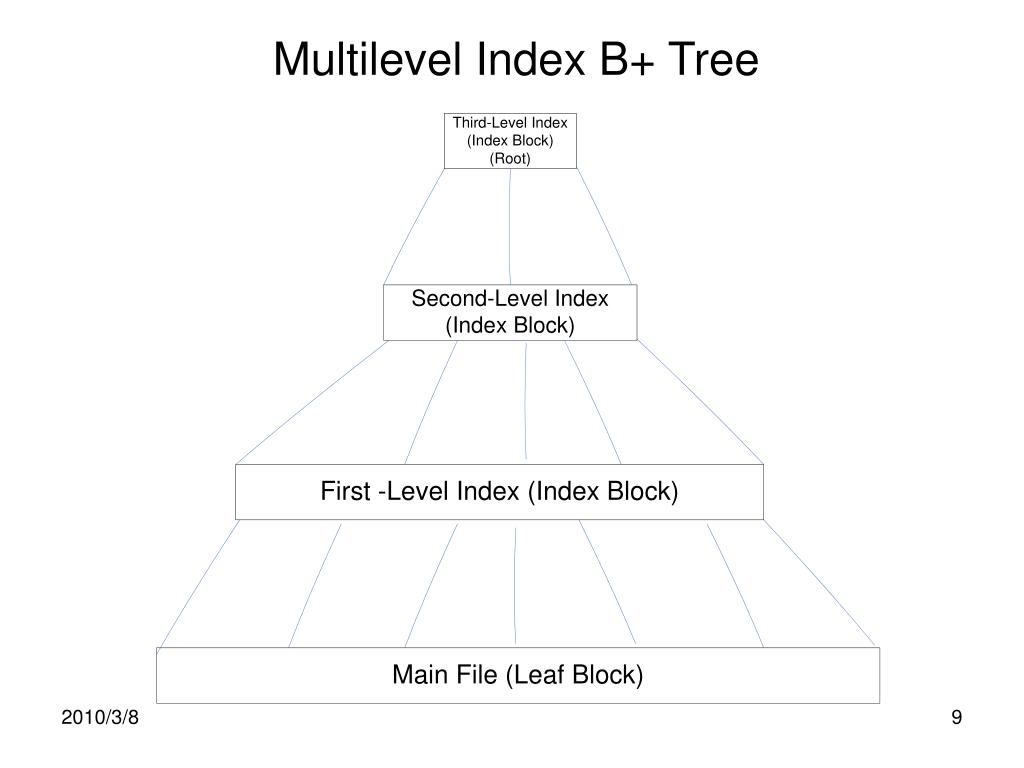 Multilevel Index B+ Tree

Third-Level Index
(Index Block)
(Root)

Second-Level Index
(Index Block)

First -Level Index (Index Block)

Main File (Leaf Block)

2010/3/8

9